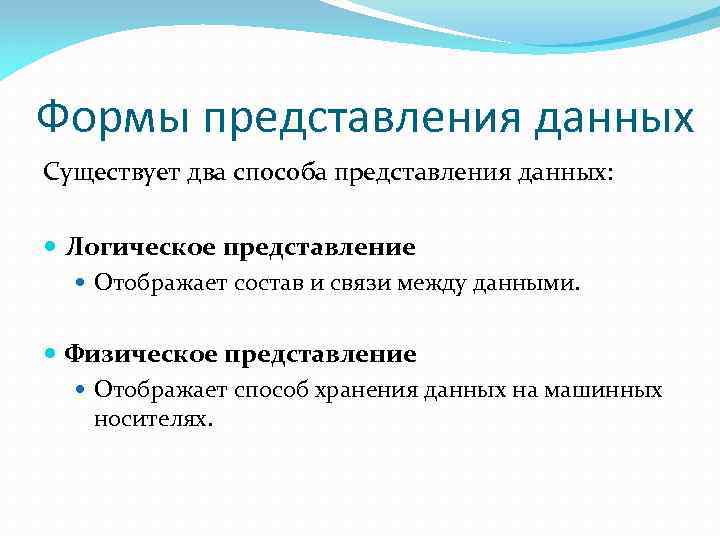 Формы представления данных

Существует два способа представления данных:

Логическое представление

Отображает состав и связи между данными.

Физическое представление

Отображает способ хранения данных на машинных носителях.